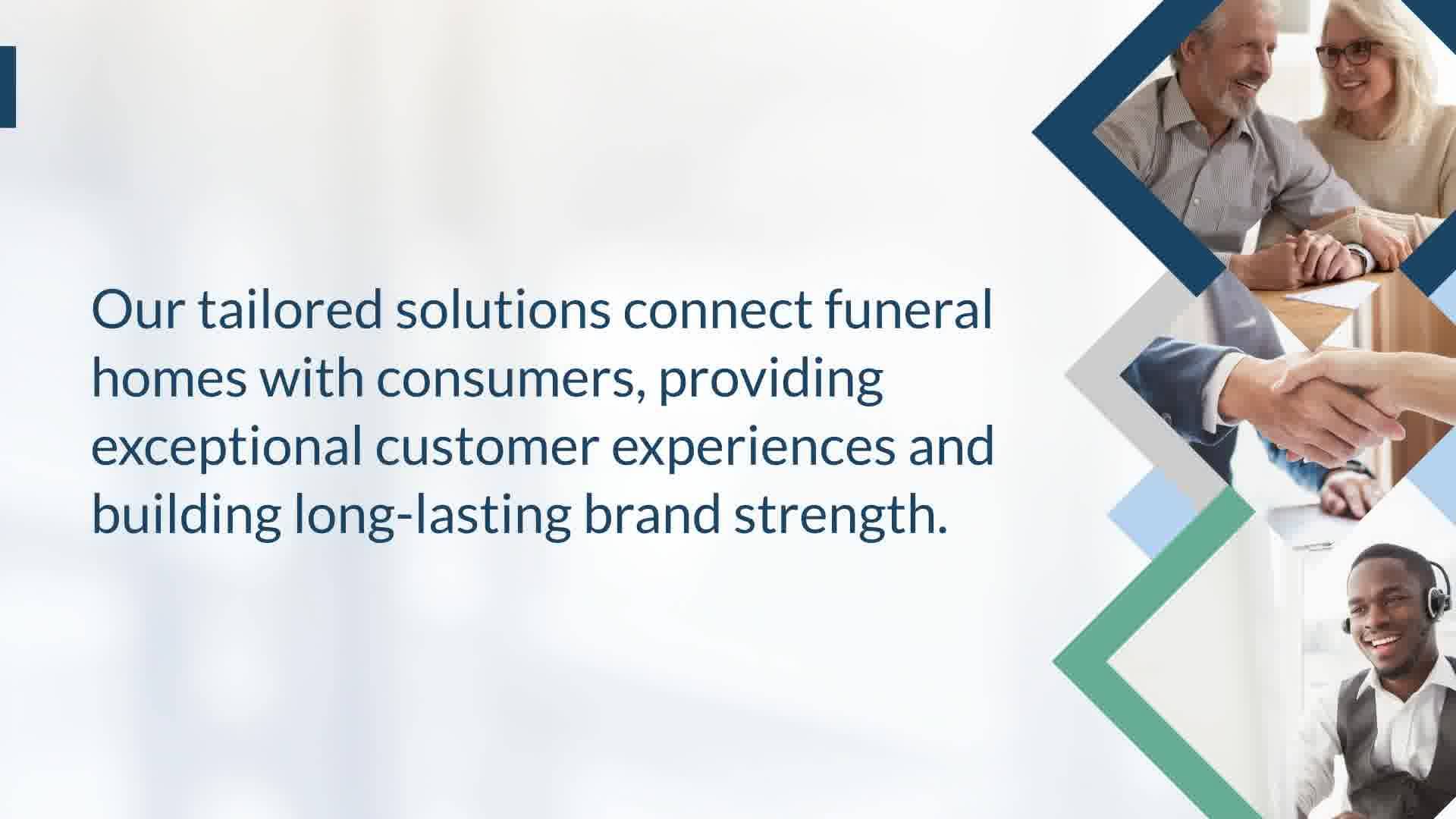 Our tailored solutions connect funeral homes with consumers, providing exceptional customer experiences and building long-lasting brand strength.